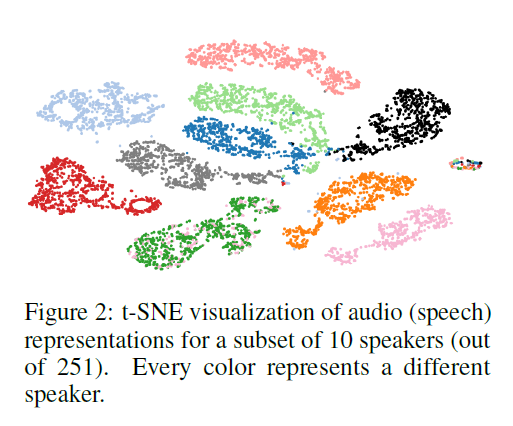 Figure 2: t-SNE visualization of audio (speech) representations for a subset of 10 speakers (out of 251). Every color represents a different speaker.